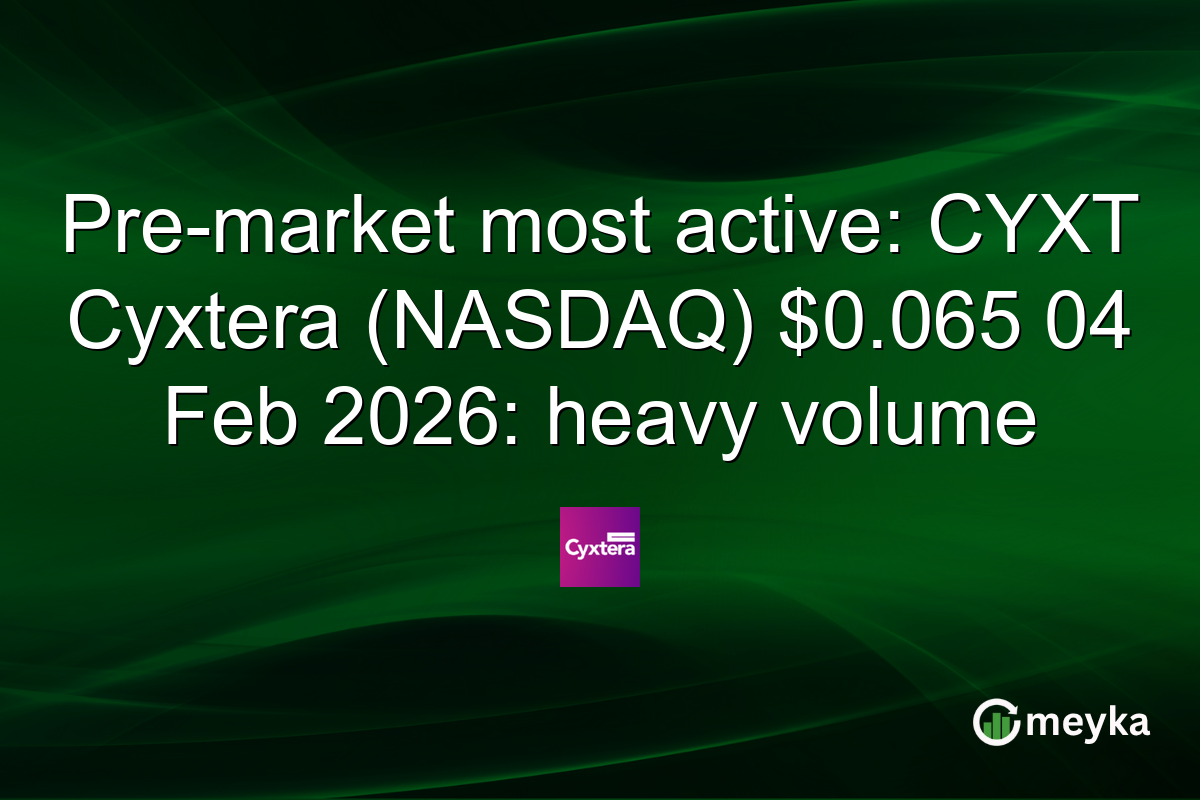 Pre-market most active: CYXT Cyxtera (NASDAQ) $0.065 04 Feb 2026: heavy volume

Cyxtera

meyka